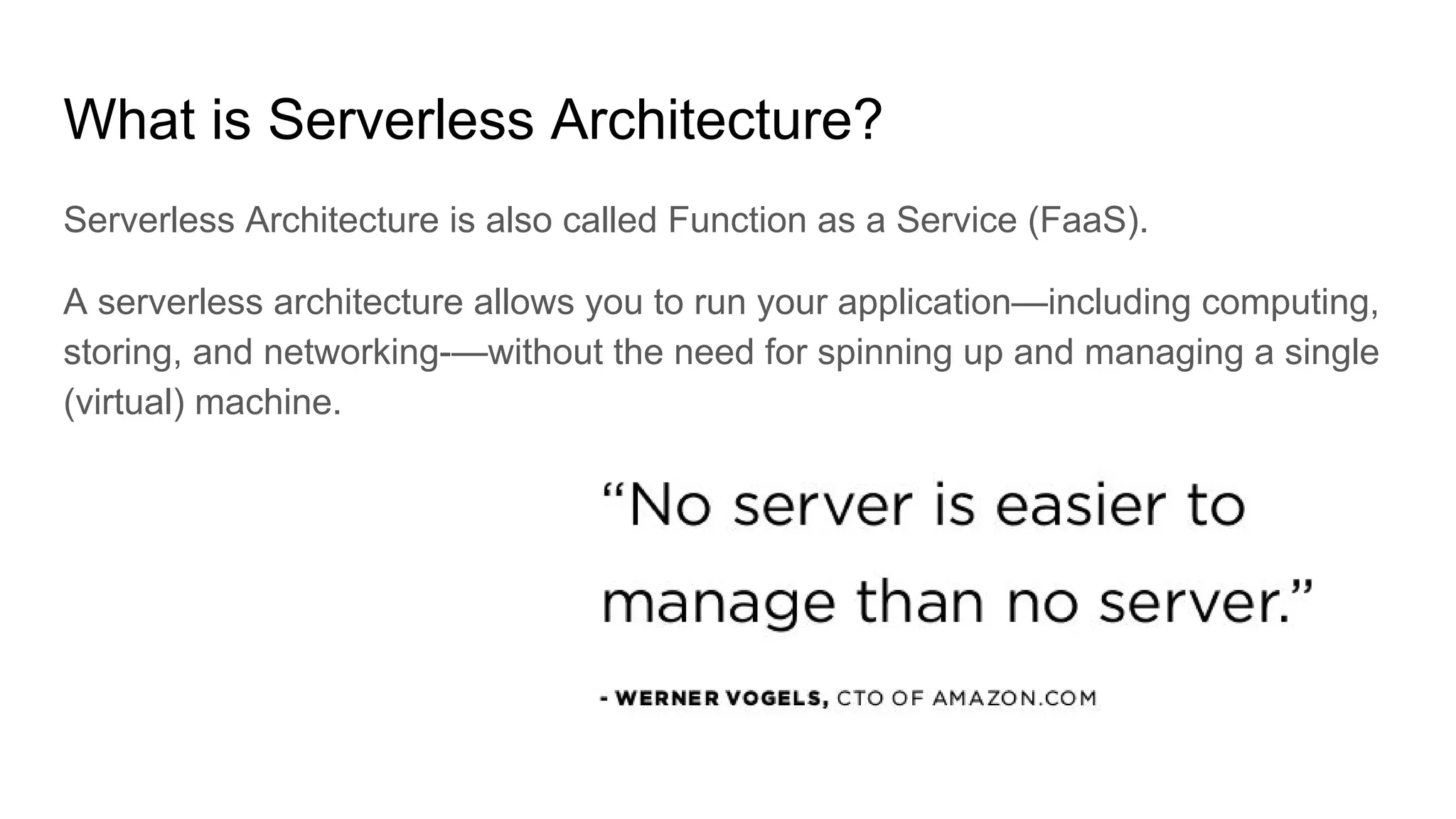 What is Serverless Architecture?

Serverless Architecture is also called Function as a Service (FaaS).

A serverless architecture allows you to run your application—including computing, storing, and networking-—without the need for spinning up and managing a single (virtual) machine.

“No server is easier to manage than no server.”

- WERNER VOGELS, CTO OF AMAZON.COM